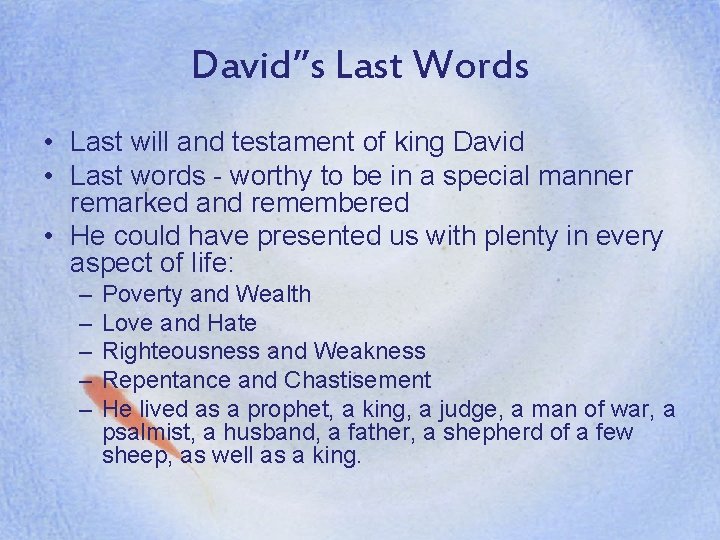 David"s Last Words

• Last will and testament of king David
• Last words - worthy to be in a special manner remarked and remembered
• He could have presented us with plenty in every aspect of life:
  – Poverty and Wealth
  – Love and Hate
  – Righteousness and Weakness
  – Repentance and Chastisement
  – He lived as a prophet, a king, a judge, a man of war, a psalmist, a husband, a father, a shepherd of a few sheep, as well as a king.